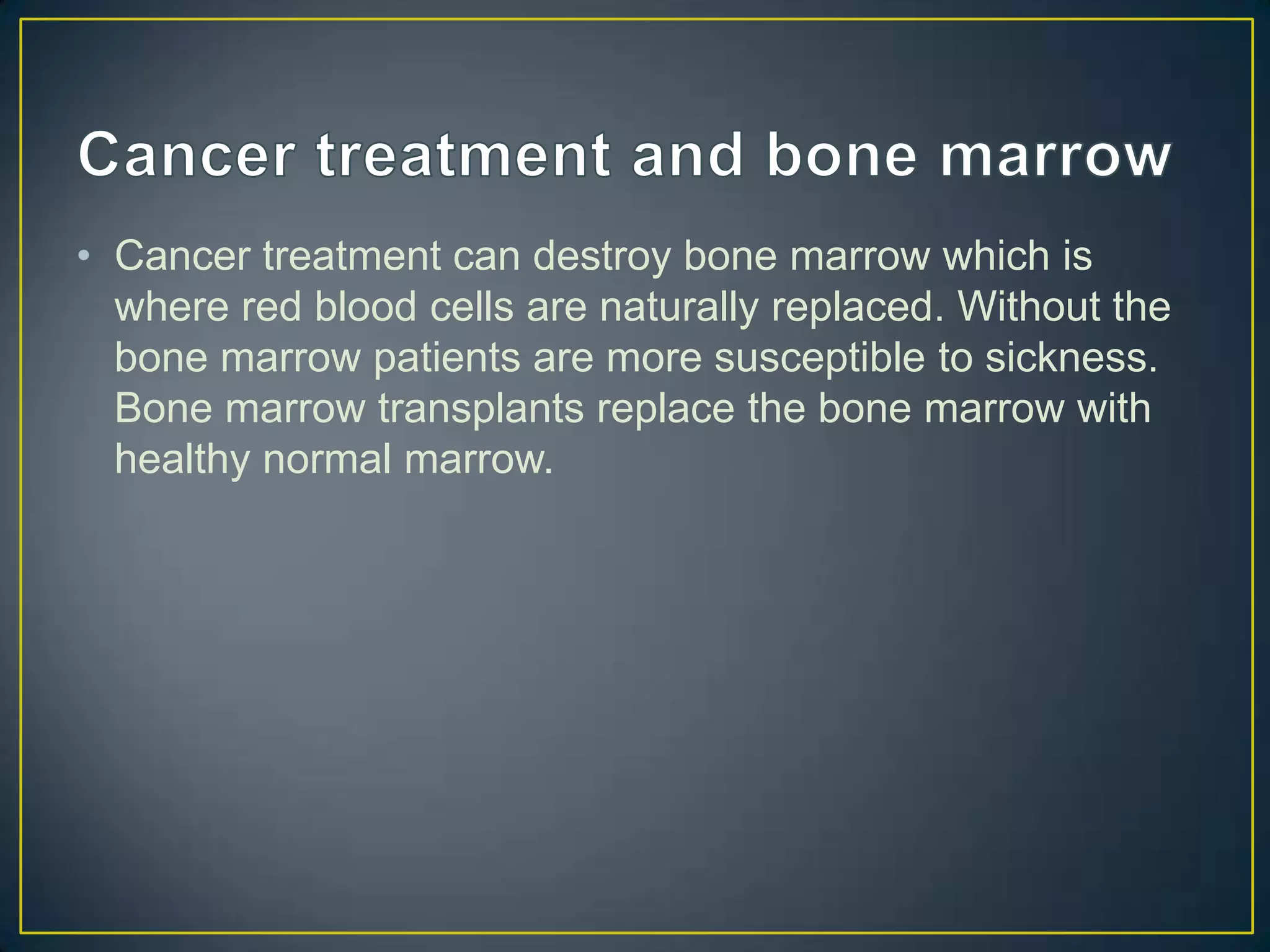 Cancer treatment and bone marrow

• Cancer treatment can destroy bone marrow which is where red blood cells are naturally replaced. Without the bone marrow patients are more susceptible to sickness. Bone marrow transplants replace the bone marrow with healthy normal marrow.